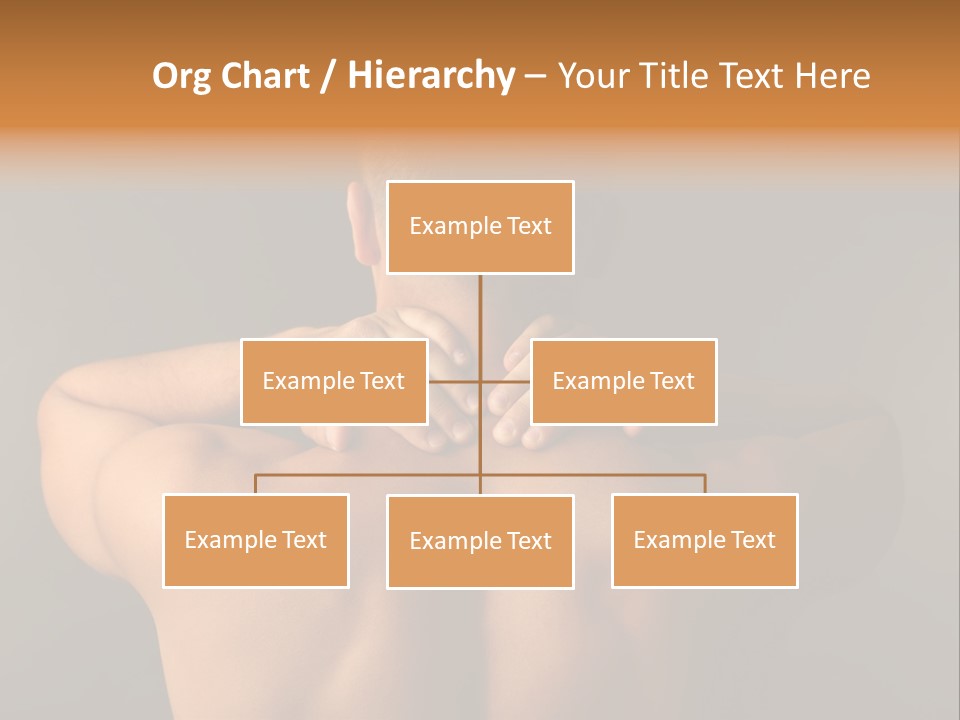 Org Chart / Hierarchy – Your Title Text Here

Example Text

Example Text

Example Text

Example Text

Example Text

Example Text